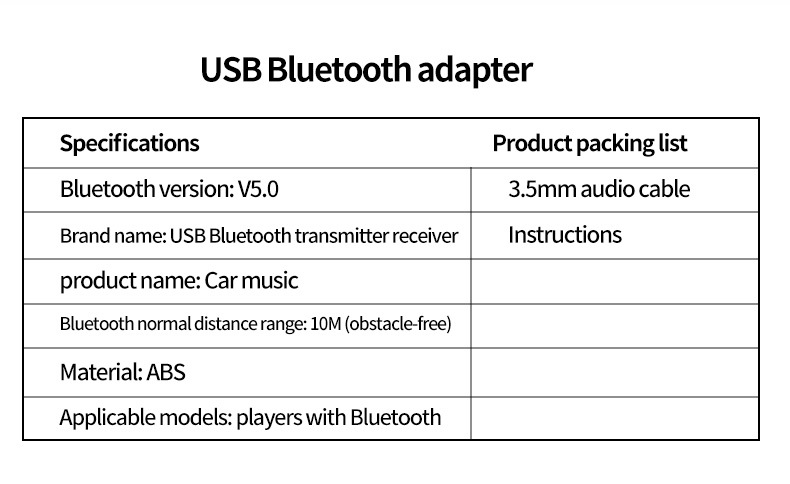 USB Bluetooth adapter

| Specifications | Product packing list |
|---|---|
| Bluetooth version: V5.0 | 3.5mm audio cable |
| Brand name: USB Bluetooth transmitter receiver | Instructions |
| product name: Car music | |
| Bluetooth normal distance range: 10M (obstacle-free) | |
| Material: ABS | |
| Applicable models: players with Bluetooth | |